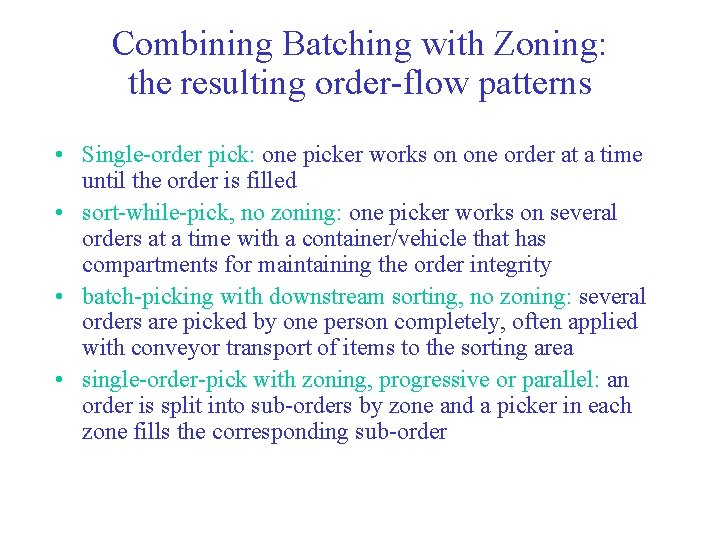 Combining Batching with Zoning: the resulting order-flow patterns

• Single-order pick: one picker works on one order at a time until the order is filled
• sort-while-pick, no zoning: one picker works on several orders at a time with a container/vehicle that has compartments for maintaining the order integrity
• batch-picking with downstream sorting, no zoning: several orders are picked by one person completely, often applied with conveyor transport of items to the sorting area
• single-order-pick with zoning, progressive or parallel: an order is split into sub-orders by zone and a picker in each zone fills the corresponding sub-order